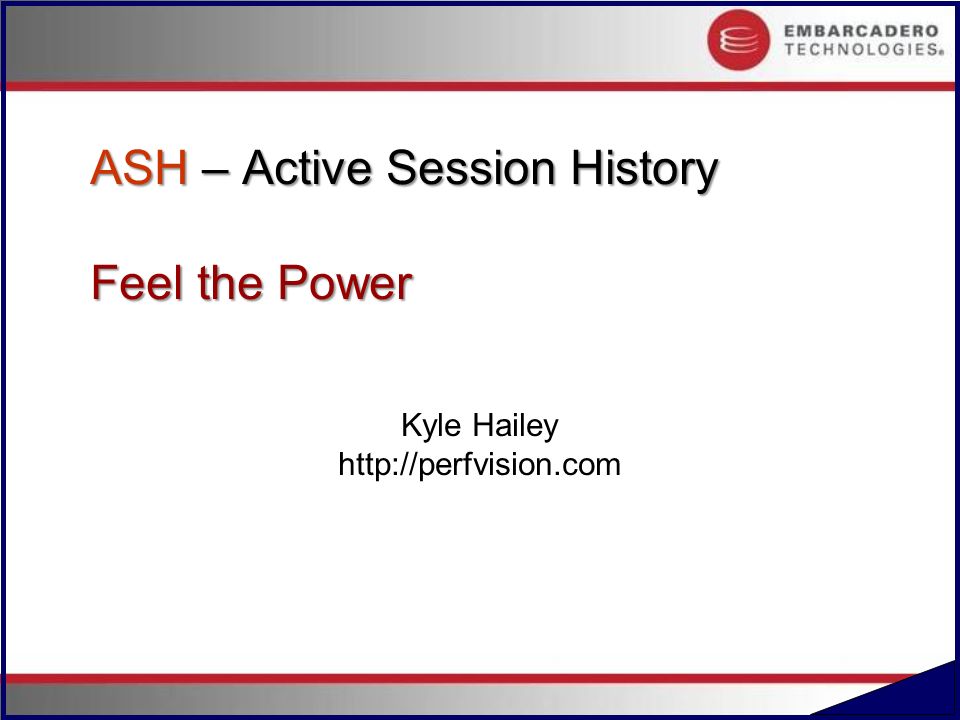 EMBARCADERO TECHNOLOGIES®

ASH – Active Session History

Feel the Power

Kyle Hailey
http://perfvision.com